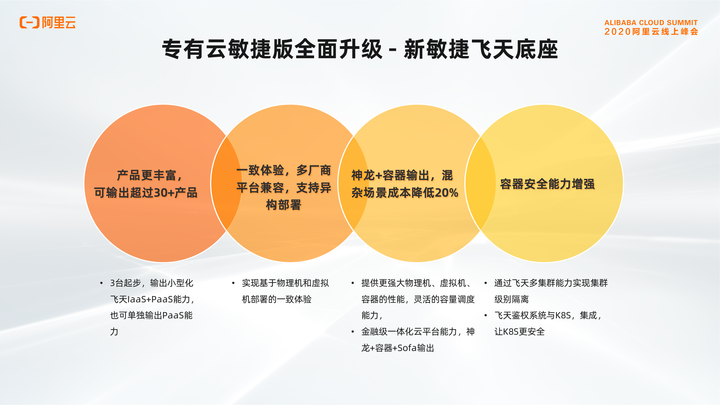 阿里云

ALIBABA CLOUD SUMMIT
2020阿里云线上峰会

专有云敏捷版全面升级 - 新敏捷飞天底座

产品更丰富，可输出超过30+产品

一致体验，多厂商平台兼容，支持异构部署

神龙+容器输出，混杂场景成本降低20%

容器安全能力增强

• 3台起步，输出小型化飞天IaaS+PaaS能力，也可单独输出PaaS能力

• 实现基于物理机和虚拟机部署的一致体验

• 提供更强大物理机、虚拟机、容器的性能，灵活的容量调度能力，
• 金融级一体化云平台能力，神龙+容器+Sofa输出

• 通过飞天多集群能力实现集群级别隔离
• 飞天鉴权系统与K8S，集成，让K8S更安全